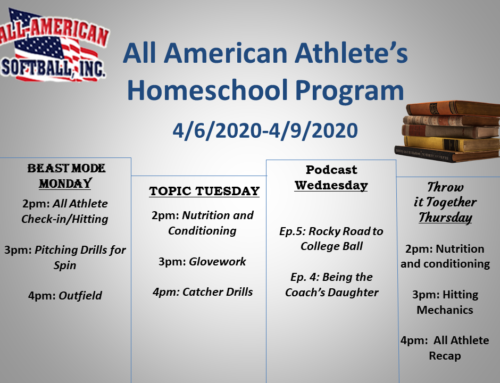 ALL-AMERICAN SOFTBALL, INC.

All American Athlete's Homeschool Program

4/6/2020-4/9/2020

BEAST MODE MONDAY

2pm: All Athlete Check-in/Hitting

3pm: Pitching Drills for Spin

4pm: Outfield

TOPIC TUESDAY

2pm: Nutrition and Conditioning

3pm: Glovework

4pm: Catcher Drills

Podcast Wednesday

Ep.5: Rocky Road to College Ball

Ep. 4: Being the Coach's Daughter

Throw it Together Thursday

2pm: Nutrition and conditioning

3pm: Hitting Mechanics

4pm: All Athlete Recap